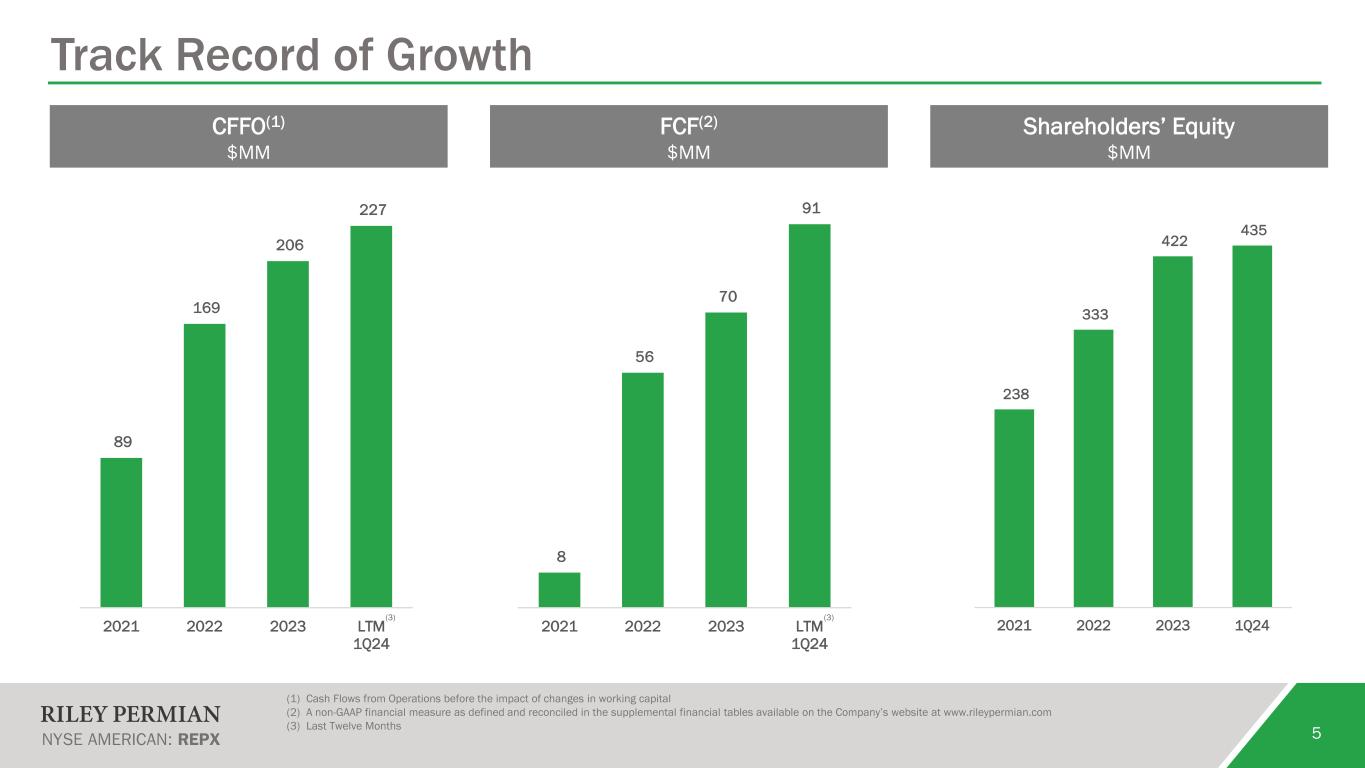 Track Record of Growth

CFFO$^{(1)}$
$MM

89
169
206
227

2021 2022 2023 LTM$^{(3)}$ 1Q24

FCF$^{(2)}$
$MM

8
56
70
91

2021 2022 2023 LTM$^{(3)}$ 1Q24

Shareholders' Equity
$MM

238
333
422
435

2021 2022 2023 1Q24

RILEY PERMIAN
NYSE AMERICAN: REPX

(1) Cash Flows from Operations before the impact of changes in working capital
(2) A non-GAAP financial measure as defined and reconciled in the supplemental financial tables available on the Company's website at www.rileypermian.com
(3) Last Twelve Months

5